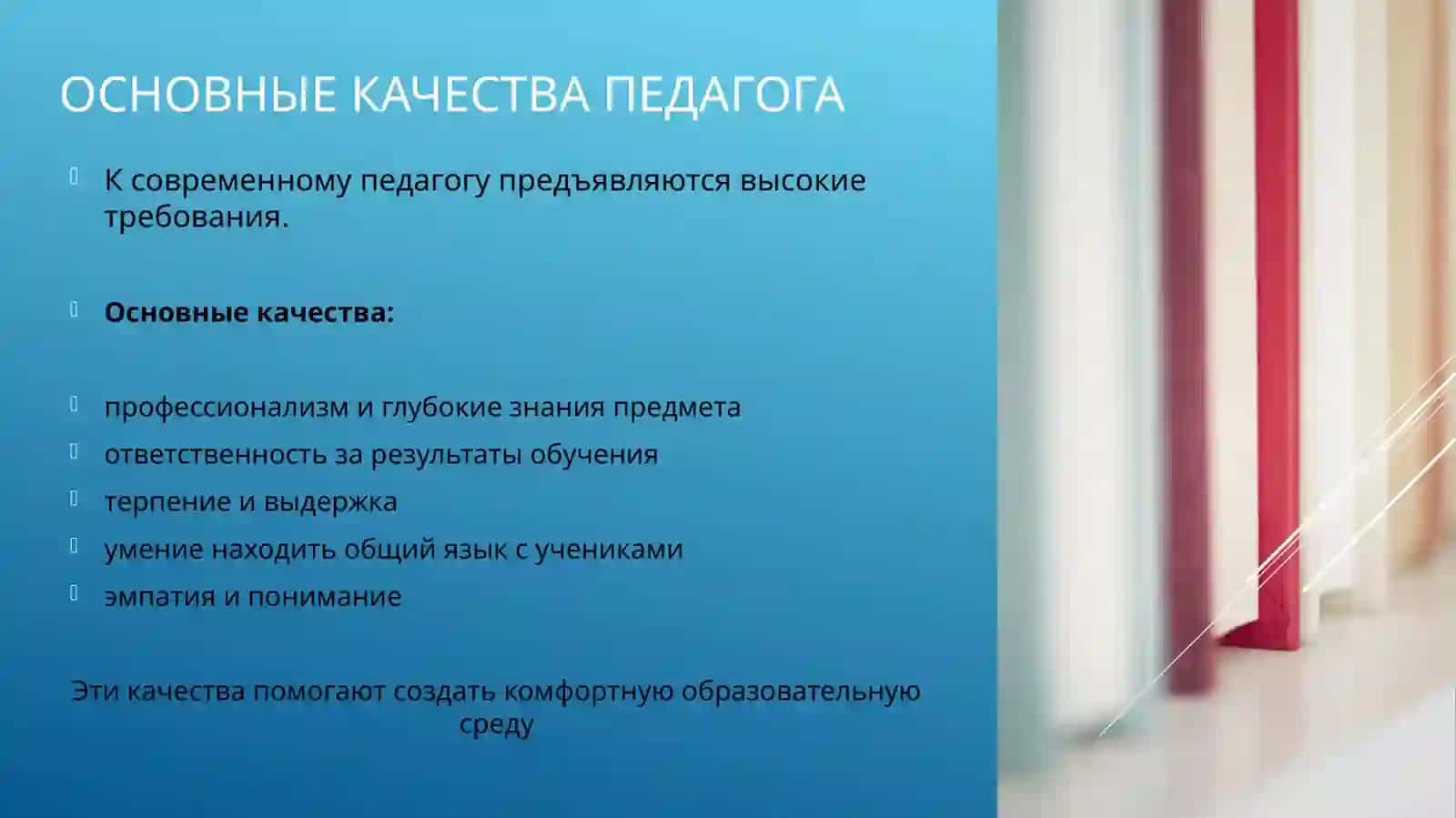 ОСНОВНЫЕ КАЧЕСТВА ПЕДАГОГА

К современному педагогу предъявляются высокие требования.

Основные качества:

профессионализм и глубокие знания предмета
ответственность за результаты обучения
терпение и выдержка
умение находить общий язык с учениками
эмпатия и понимание

Эти качества помогают создать комфортную образовательную среду